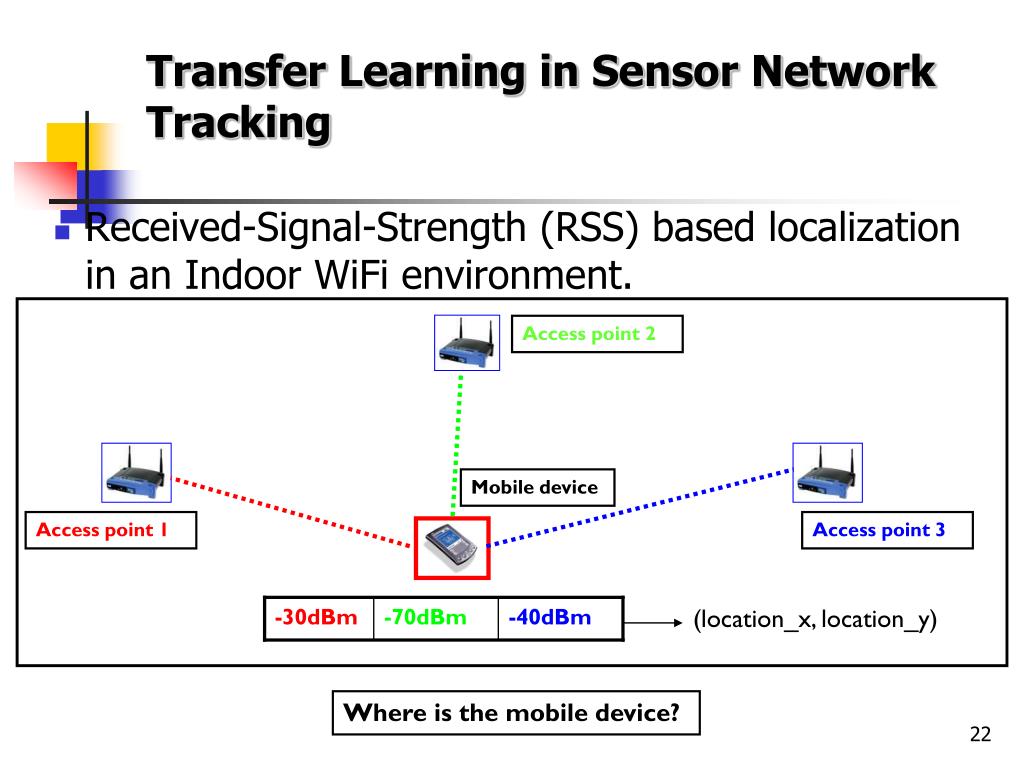 Transfer Learning in Sensor Network Tracking

Received-Signal-Strength (RSS) based localization in an Indoor WiFi environment.

Access point 2

Mobile device

Access point 1

Access point 3

| -30dBm | -70dBm | -40dBm |
|---|---|---|

(location_x, location_y)

Where is the mobile device?

22